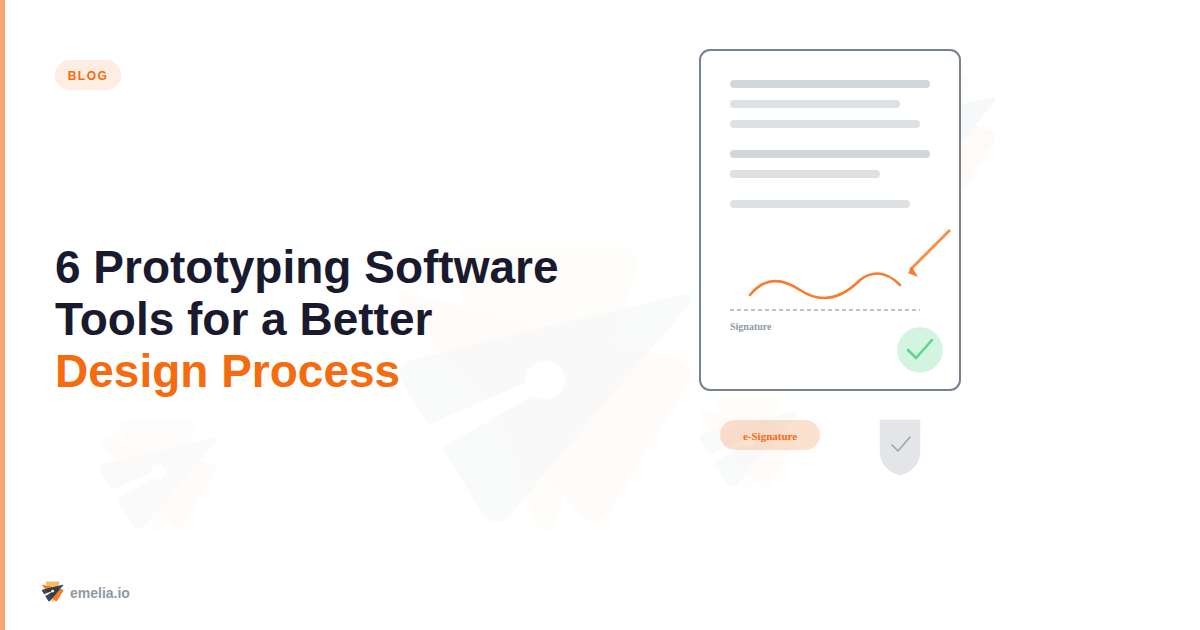 BLOG

6 Prototyping Software Tools for a Better Design Process

Signature

e-Signature

emelia.io